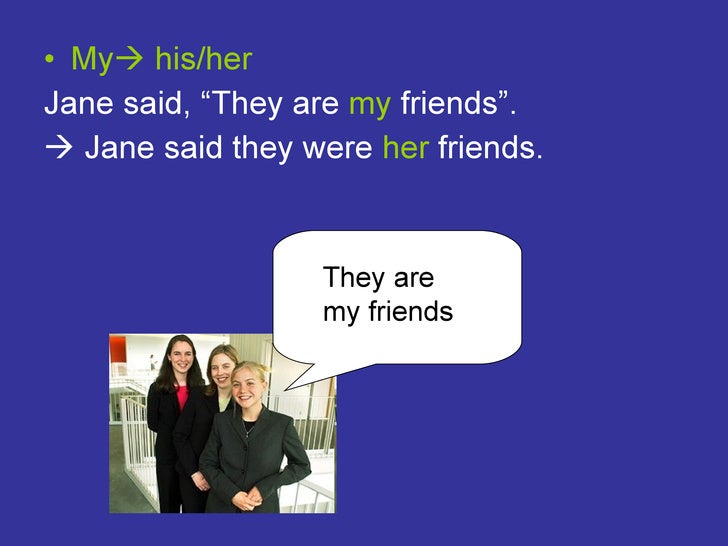 • My→ his/her

Jane said, “They are my friends”.

→ Jane said they were her friends.

They are my friends